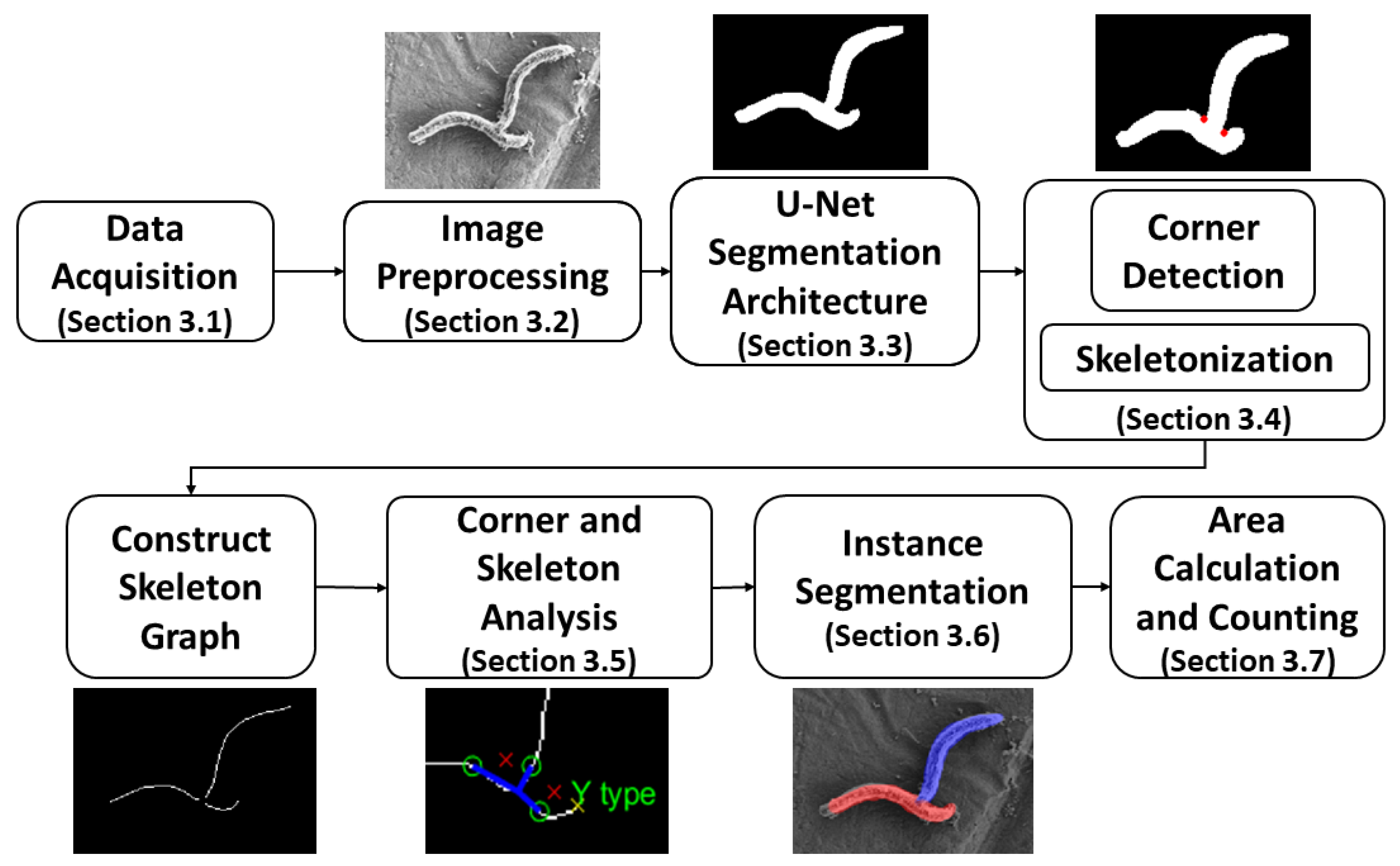 Data Acquisition (Section 3.1)

Image Preprocessing (Section 3.2)

U-Net Segmentation Architecture (Section 3.3)

Corner Detection

Skeletonization

(Section 3.4)

Construct Skeleton Graph

Corner and Skeleton Analysis (Section 3.5)

Instance Segmentation (Section 3.6)

Area Calculation and Counting (Section 3.7)

Y type